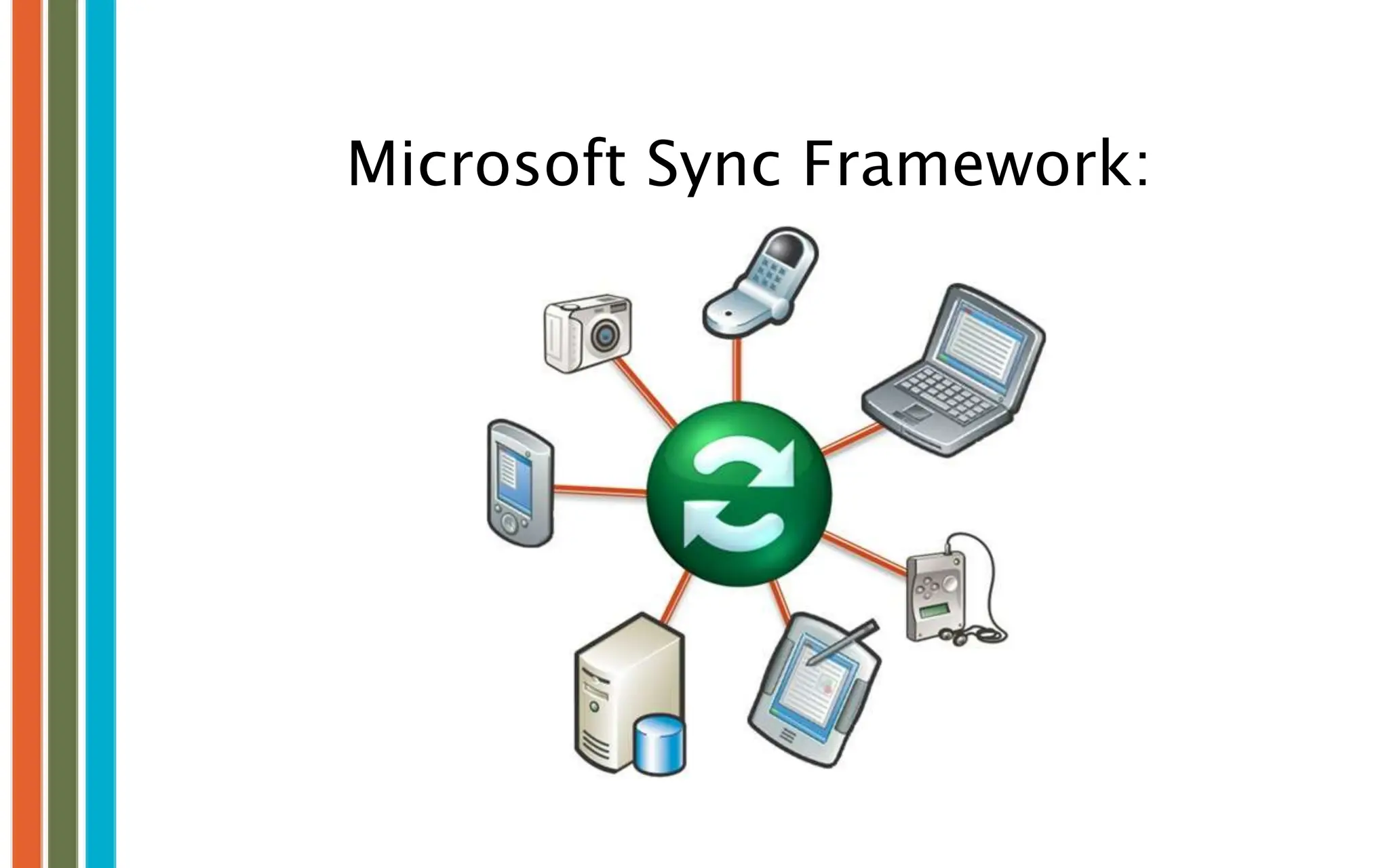 Microsoft Sync Framework: